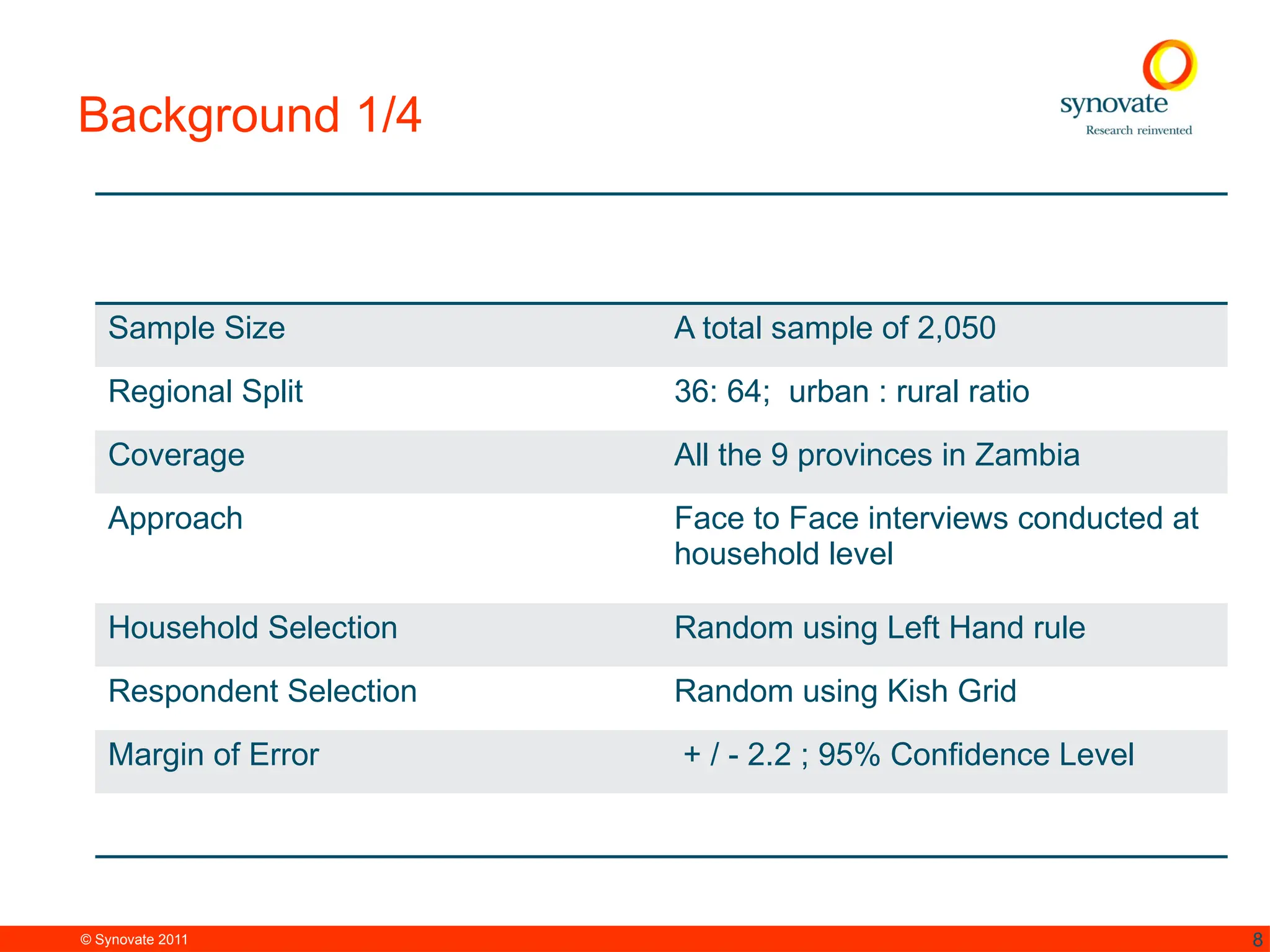 Background 1/4

synovate
Research reinvented

| Sample Size | A total sample of 2,050 |
|---|---|
| Regional Split | 36: 64; urban : rural ratio |
| Coverage | All the 9 provinces in Zambia |
| Approach | Face to Face interviews conducted at household level |
| Household Selection | Random using Left Hand rule |
| Respondent Selection | Random using Kish Grid |
| Margin of Error | + / - 2.2 ; 95% Confidence Level |

© Synovate 2011

8